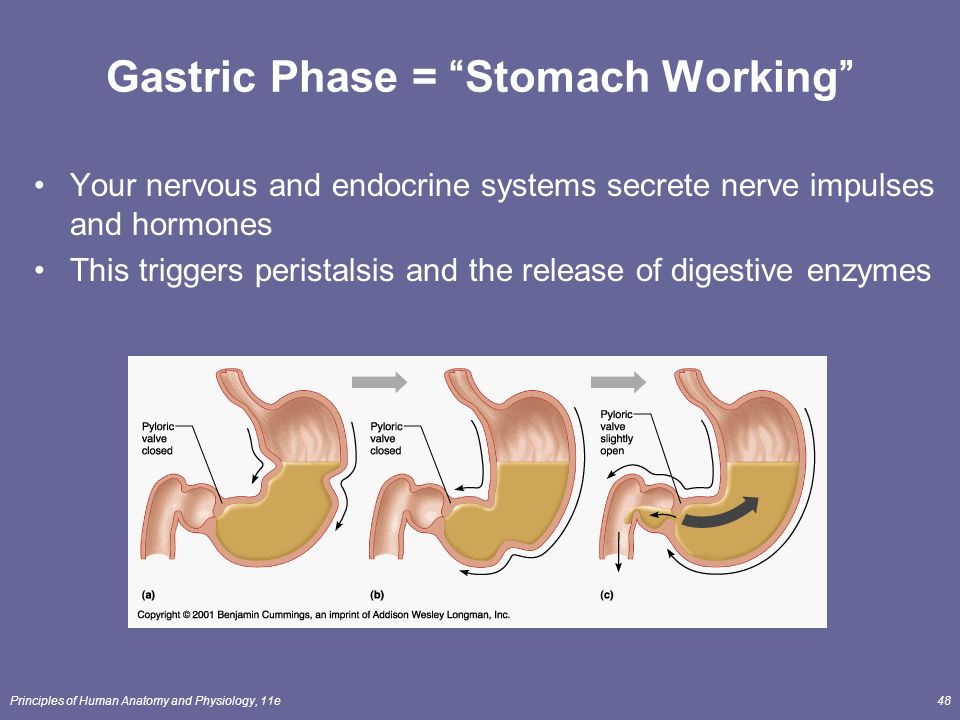 Gastric Phase = “Stomach Working”

• Your nervous and endocrine systems secrete nerve impulses and hormones
• This triggers peristalsis and the release of digestive enzymes

Pyloric valve closed

Pyloric valve closed

Pyloric valve slightly open

(a)

(b)

(c)

Copyright © 2001 Benjamin Cummings, an imprint of Addison Wesley Longman, Inc.

Principles of Human Anatomy and Physiology, 11e

48